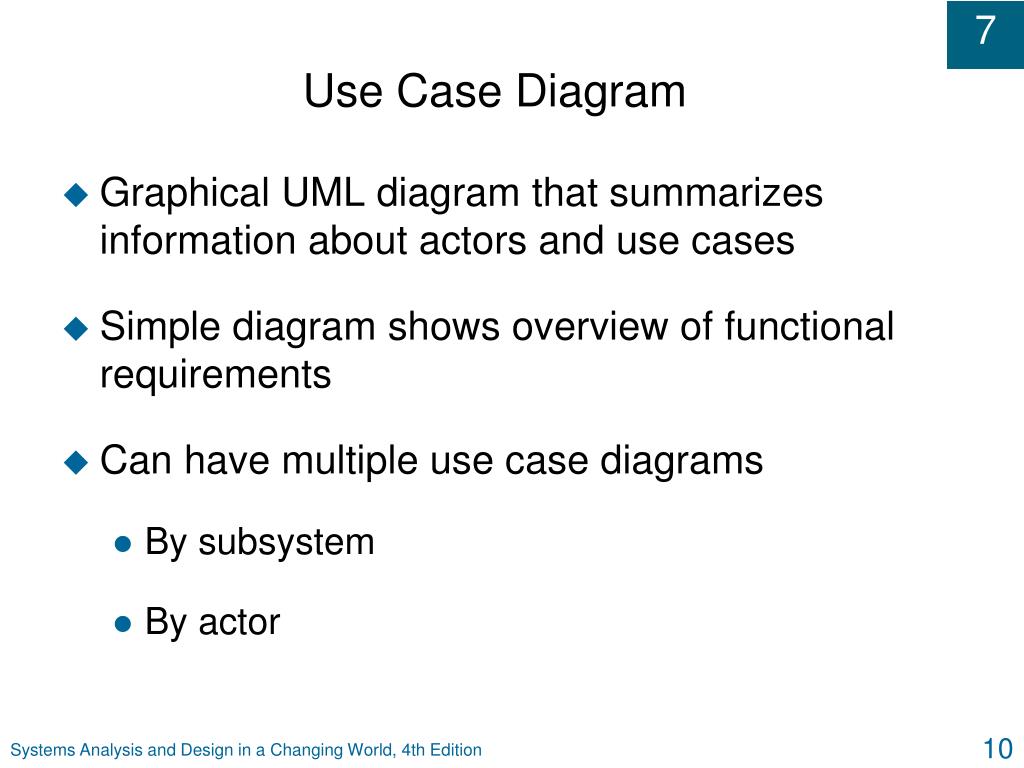 7

Use Case Diagram

◆ Graphical UML diagram that summarizes information about actors and use cases

◆ Simple diagram shows overview of functional requirements

◆ Can have multiple use case diagrams

● By subsystem

● By actor

Systems Analysis and Design in a Changing World, 4th Edition

10